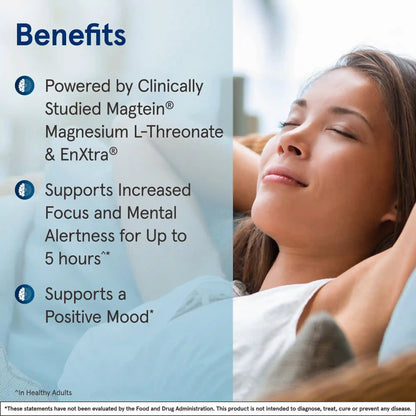 Benefits

Powered by Clinically Studied Magtein® Magnesium L-Threonate & EnXtra®

Supports Increased Focus and Mental Alertness for Up to 5 hours^*

Supports a Positive Mood*

^In Healthy Adults

*These statements have not been evaluated by the Food and Drug Administration. This product is not intended to diagnose, treat, cure or prevent any disease.